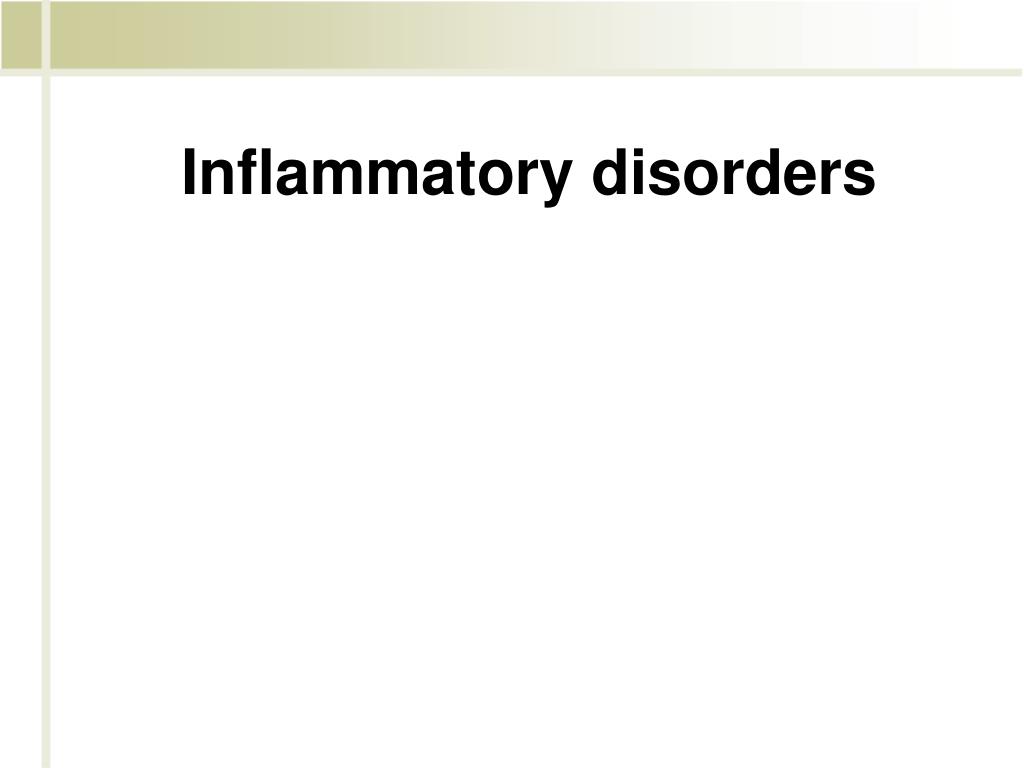 Inflammatory disorders